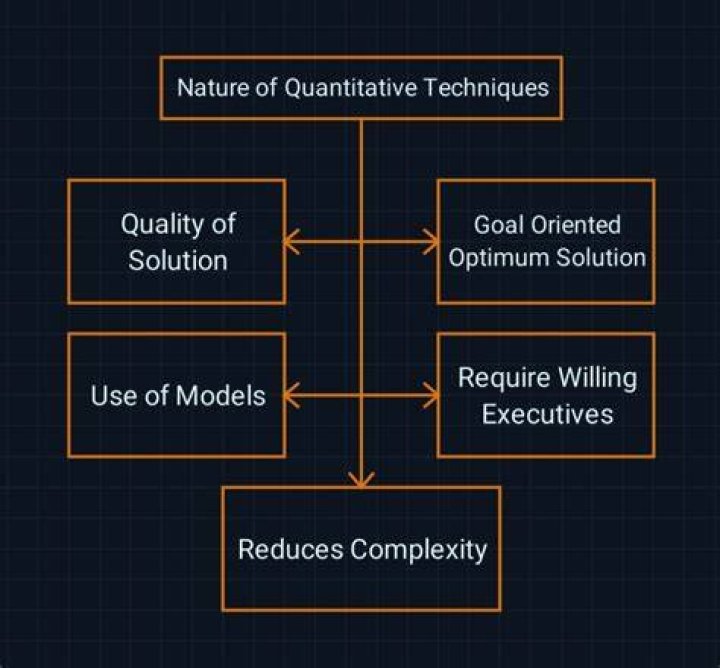 Nature of Quantitative Techniques

Quality of Solution

Goal Oriented Optimum Solution

Use of Models

Require Willing Executives

Reduces Complexity